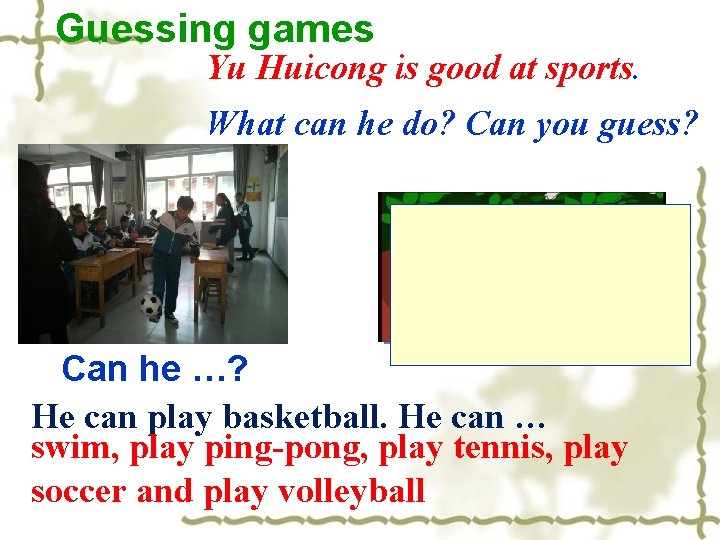 Guessing games

Yu Huicong is good at sports.

What can he do? Can you guess?

Can he …?

He can play basketball. He can …
swim, play ping-pong, play tennis, play soccer and play volleyball